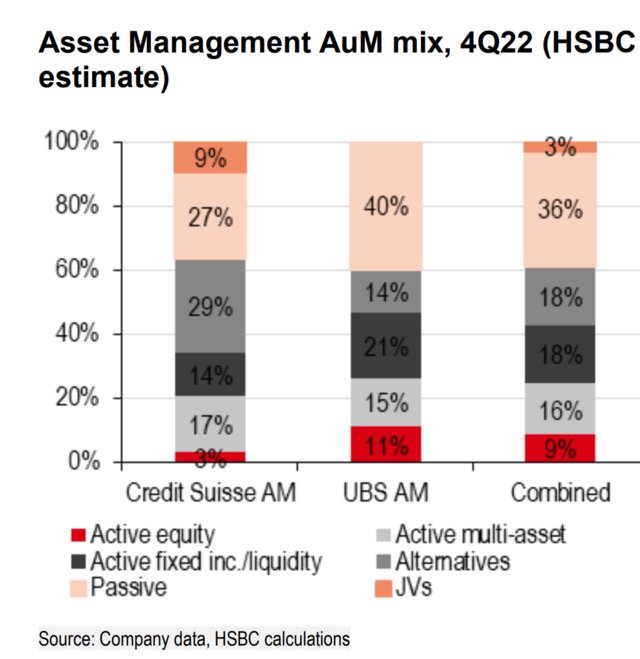 Asset Management AuM mix, 4Q22 (HSBC estimate)

100%
80%
60%
40%
20%
0%

9%
27%
29%
14%
17%
3%

40%
14%
21%
15%
11%

3%
36%
18%
18%
16%
9%

Credit Suisse AM
UBS AM
Combined

Active equity
Active multi-asset
Active fixed inc./liquidity
Alternatives
Passive
JVs

Source: Company data, HSBC calculations